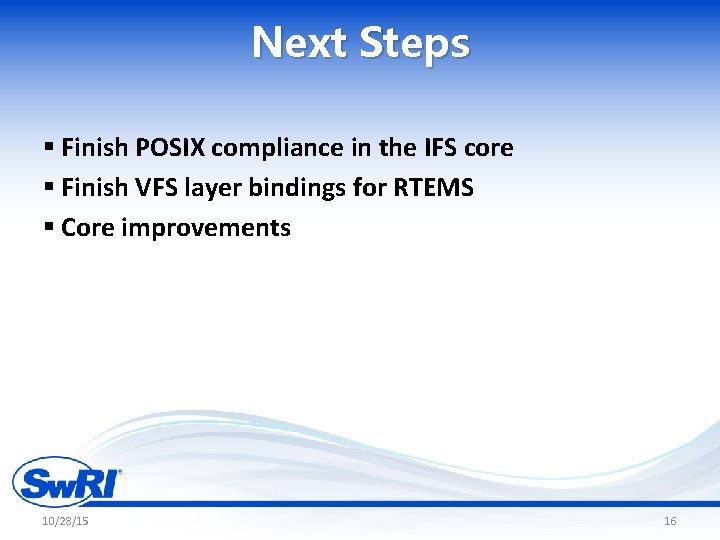 Next Steps

▪ Finish POSIX compliance in the IFS core
▪ Finish VFS layer bindings for RTEMS
▪ Core improvements

SwRI®

10/28/15

16